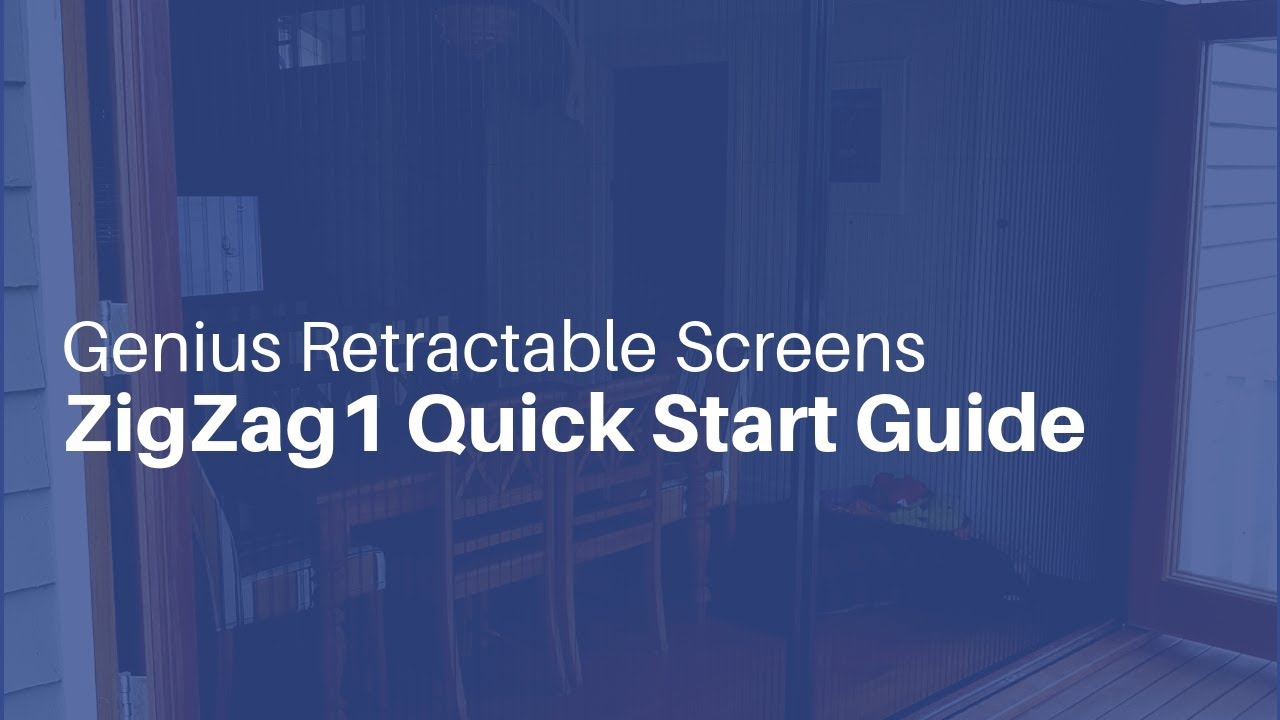 Genius Retractable Screens
ZigZag1 Quick Start Guide